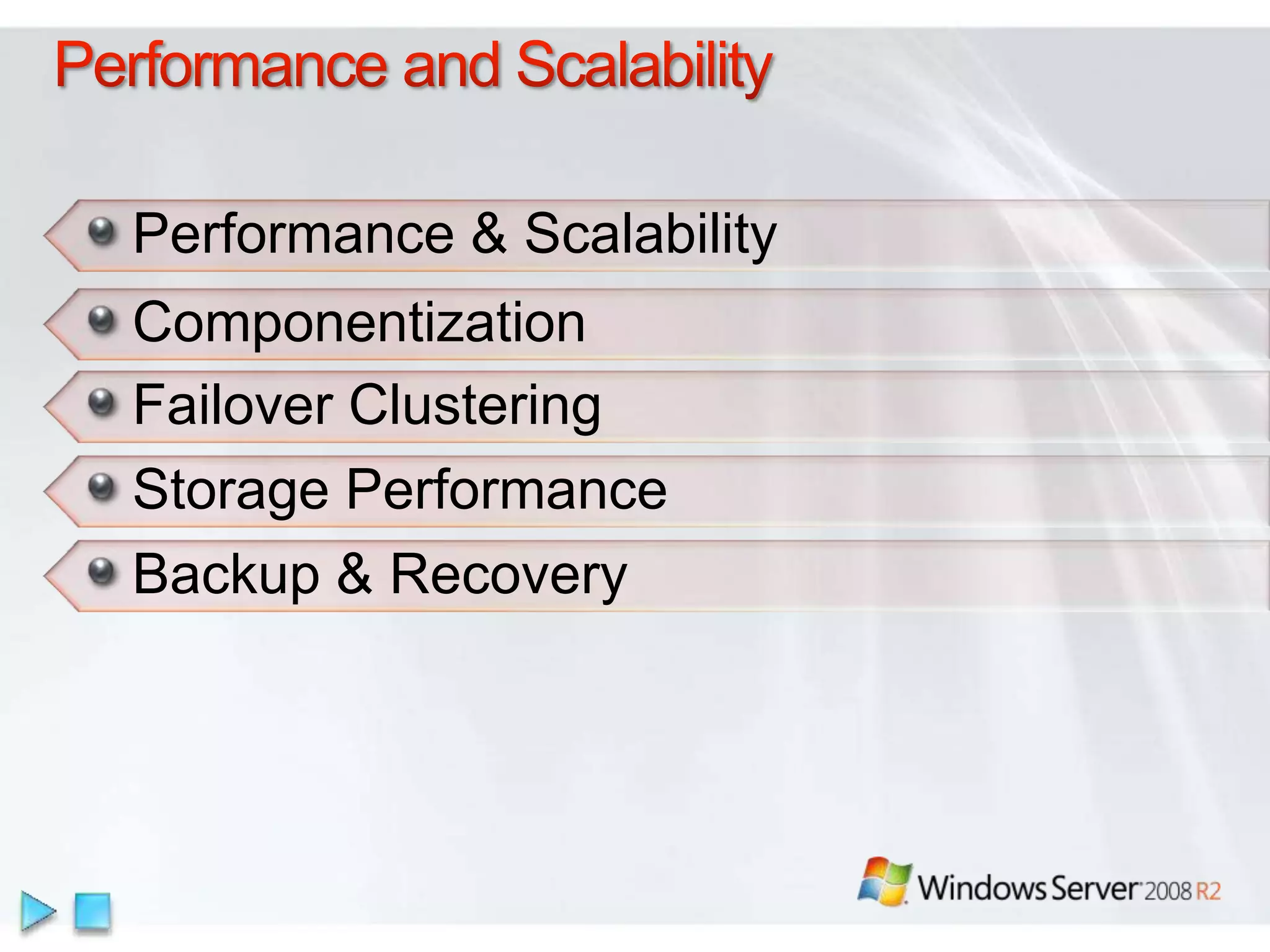 Performance and Scalability

Performance & Scalability

Componentization

Failover Clustering

Storage Performance

Backup & Recovery

Windows Server 2008 R2